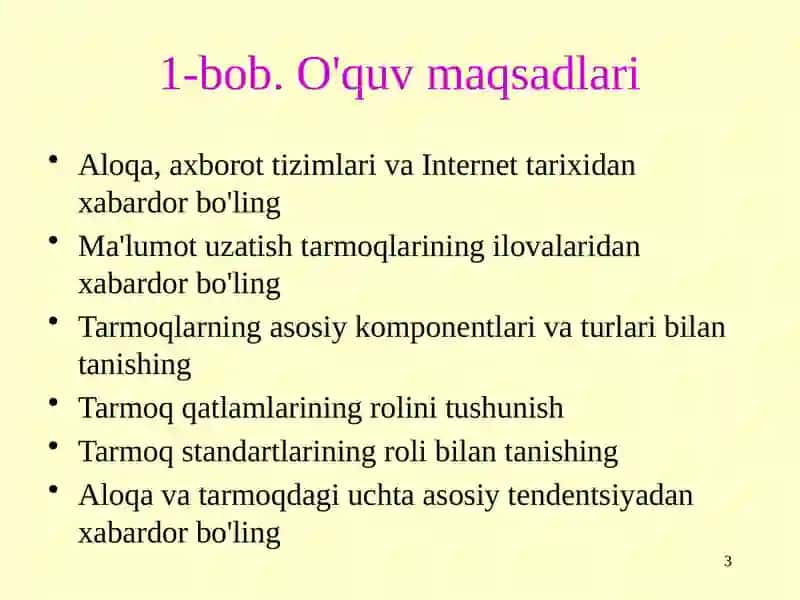 1-bob. O'quv maqsadlari

• Aloqa, axborot tizimlari va Internet tarixidan xabardor bo'ling
• Ma'lumot uzatish tarmoqlarining ilovalaridan xabardor bo'ling
• Tarmoqlarning asosiy komponentlari va turlari bilan tanishing
• Tarmoq qatlamlarining rolini tushunish
• Tarmoq standartlarining roli bilan tanishing
• Aloqa va tarmoqdagi uchta asosiy tendentsiyadan xabardor bo'ling

3